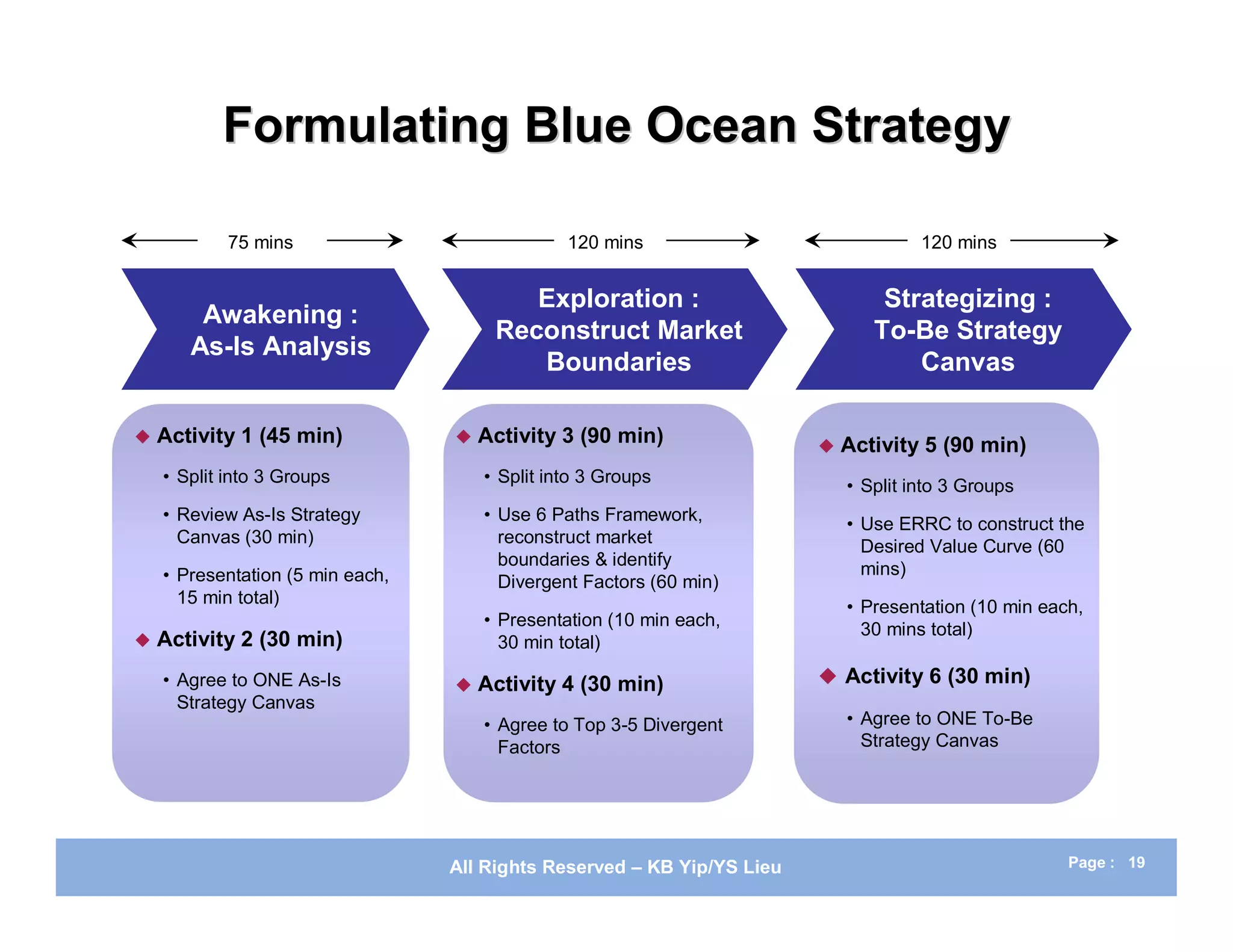 Formulating Blue Ocean Strategy

75 mins

Awakening : As-Is Analysis

◆ Activity 1 (45 min)

• Split into 3 Groups

• Review As-Is Strategy Canvas (30 min)

• Presentation (5 min each, 15 min total)

◆ Activity 2 (30 min)

• Agree to ONE As-Is Strategy Canvas

120 mins

Exploration : Reconstruct Market Boundaries

◆ Activity 3 (90 min)

• Split into 3 Groups

• Use 6 Paths Framework, reconstruct market boundaries & identify Divergent Factors (60 min)

• Presentation (10 min each, 30 min total)

◆ Activity 4 (30 min)

• Agree to Top 3-5 Divergent Factors

120 mins

Strategizing : To-Be Strategy Canvas

◆ Activity 5 (90 min)

• Split into 3 Groups

• Use ERRC to construct the Desired Value Curve (60 mins)

• Presentation (10 min each, 30 mins total)

◆ Activity 6 (30 min)

• Agree to ONE To-Be Strategy Canvas

All Rights Reserved – KB Yip/YS Lieu

Page : 19